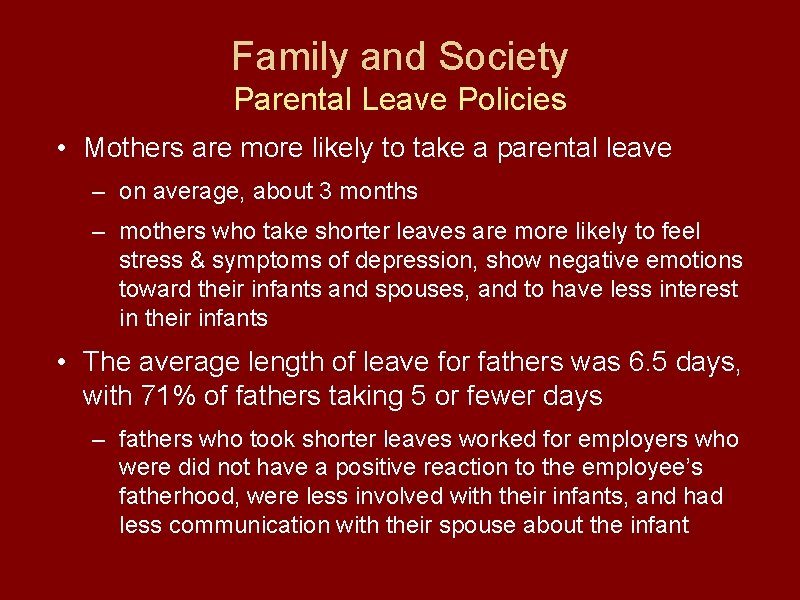 Family and Society
Parental Leave Policies

• Mothers are more likely to take a parental leave

– on average, about 3 months

– mothers who take shorter leaves are more likely to feel stress & symptoms of depression, show negative emotions toward their infants and spouses, and to have less interest in their infants

• The average length of leave for fathers was 6.5 days, with 71% of fathers taking 5 or fewer days

– fathers who took shorter leaves worked for employers who were did not have a positive reaction to the employee's fatherhood, were less involved with their infants, and had less communication with their spouse about the infant